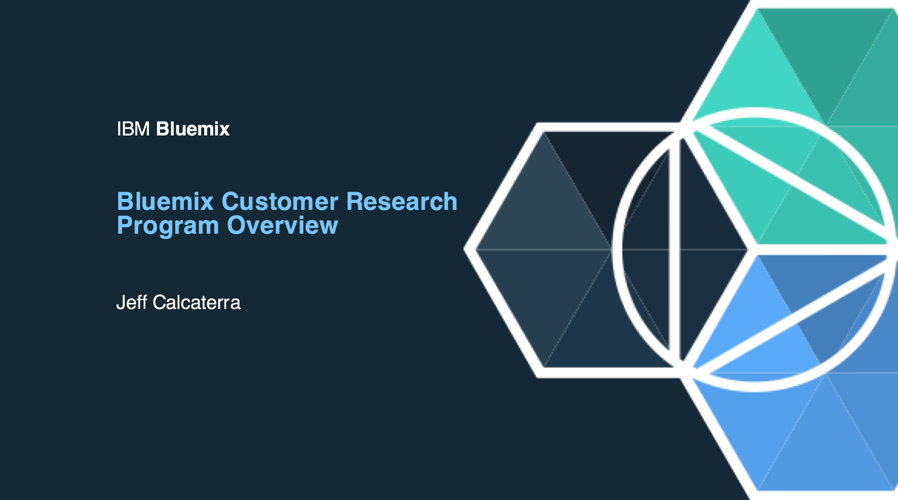 IBM Bluemix

Bluemix Customer Research Program Overview

Jeff Calcaterra